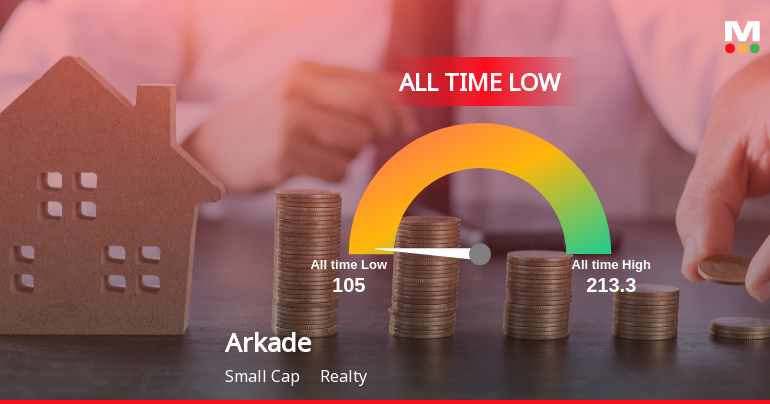 M

ALL TIME LOW

All time Low
105

All time High
213.3

Arkade

Small Cap Realty